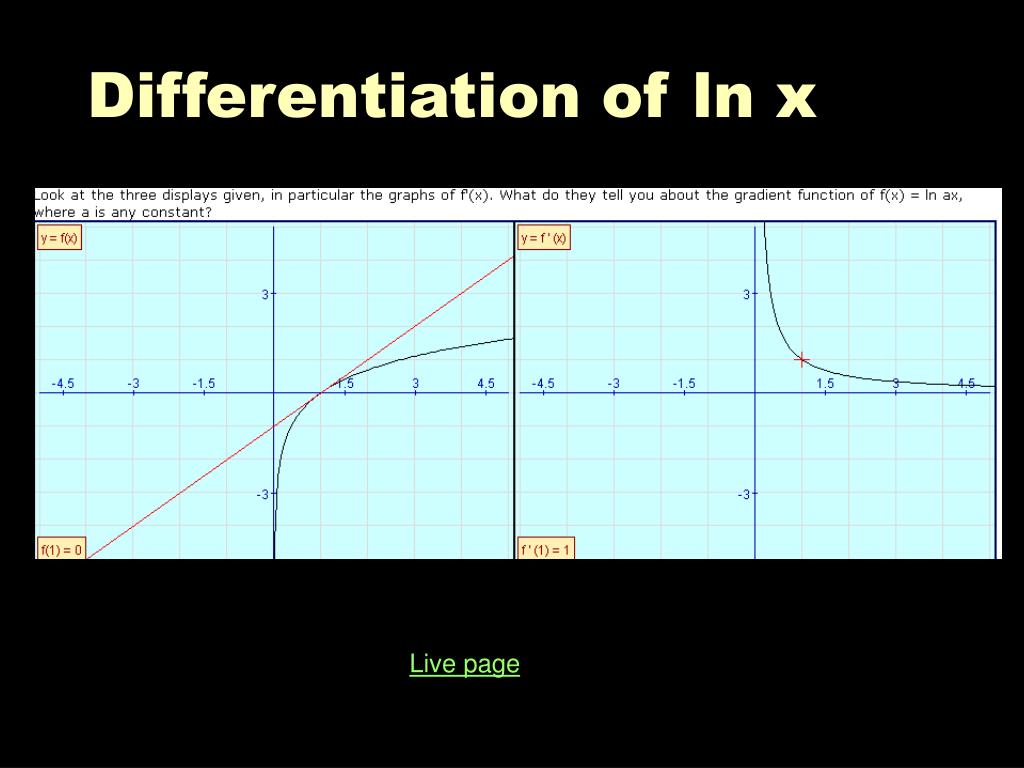 Differentiation of ln x

Look at the three displays given, in particular the graphs of f'(x). What do they tell you about the gradient function of f(x) = ln ax, where a is any constant?

y = f(x)

3
-4.5 -3 -1.5 1.5 3 4.5
-3

f(1) = 0

y = f ' (x)

3
-4.5 -3 -1.5 1.5 3 4.5
-3

f ' (1) = 1

Live page